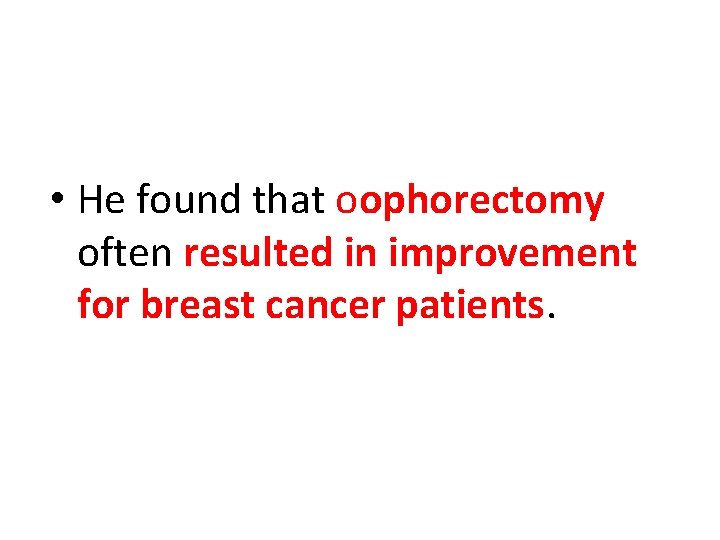 • He found that oophorectomy often resulted in improvement for breast cancer patients.